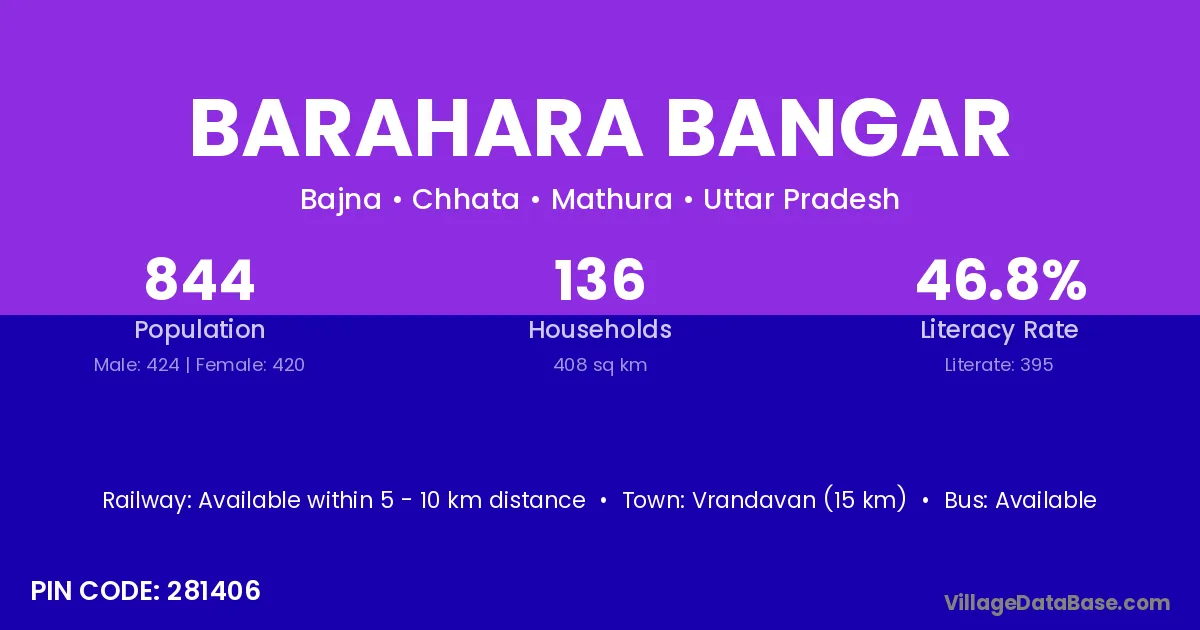 BARAHARA BANGAR

Bajna • Chhata • Mathura • Uttar Pradesh

844
Population
Male: 424 | Female: 420

136
Households
408 sq km

46.8%
Literacy Rate
Literate: 395

Railway: Available within 5 - 10 km distance • Town: Vrandavan (15 km) • Bus: Available

PIN CODE: 281406

VillageDataBase.com